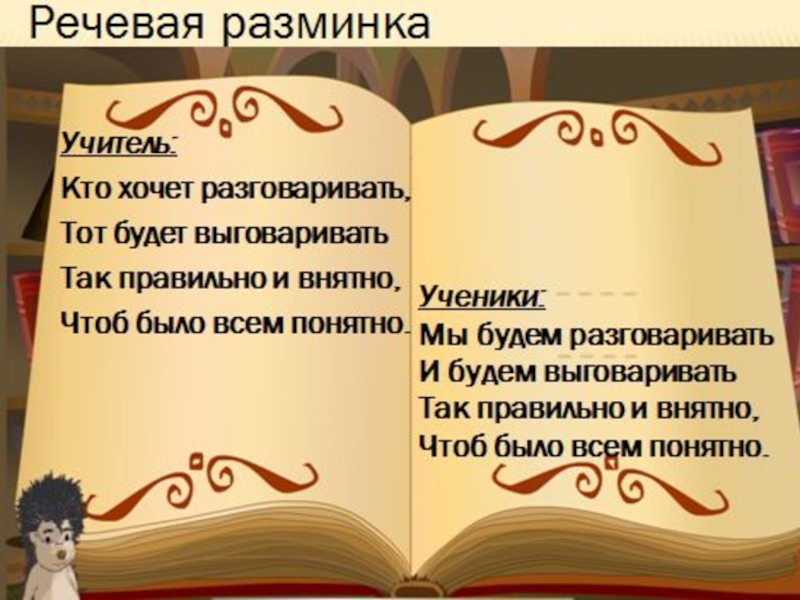 Речевая разминка

Учитель:
Кто хочет разговаривать,
Тот будет выговаривать
Так правильно и внятно,
Чтоб было всем понятно.

Ученики:
Мы будем разговаривать
И будем выговаривать
Так правильно и внятно,
Чтоб было всем понятно.